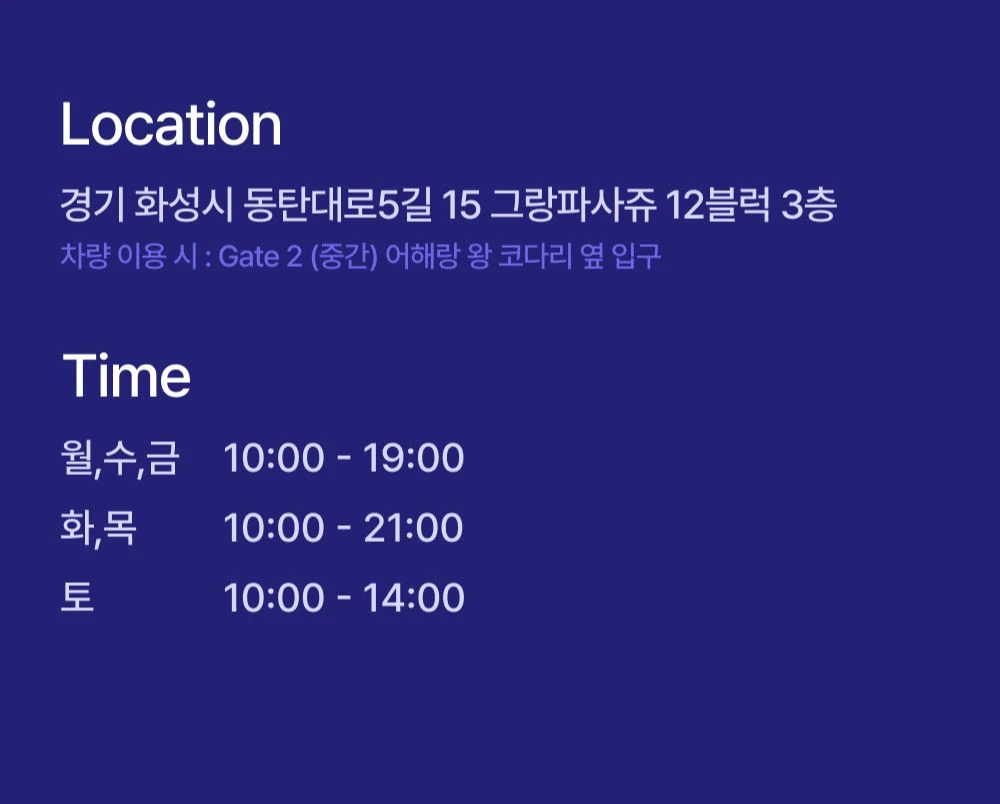 Location

경기 화성시 동탄대로5길 15 그랑파사쥬 12블럭 3층

차량 이용 시 : Gate 2 (중간) 어해랑 왕 코다리 옆 입구

Time

월,수,금 10:00 - 19:00

화,목 10:00 - 21:00

토 10:00 - 14:00